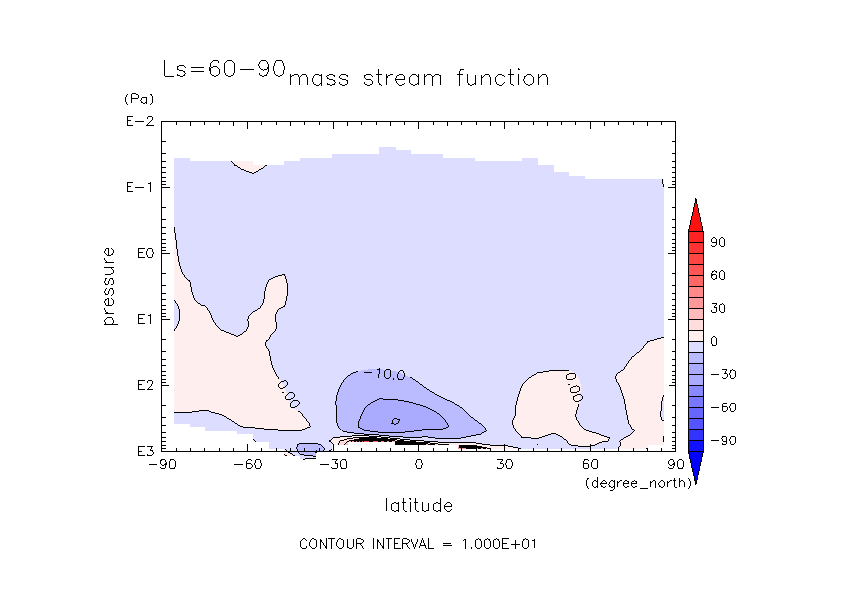 Ls=60-90 mass stream function

(Pa)
E-2
E-1
E0
E1
E2
E3
pressure

-10.0
0.00
0.00

-90 -60 -30 0 30 60 90
(degree_north)
latitude

90
60
30
0
-30
-60
-90

CONTOUR INTERVAL = 1.000E+01